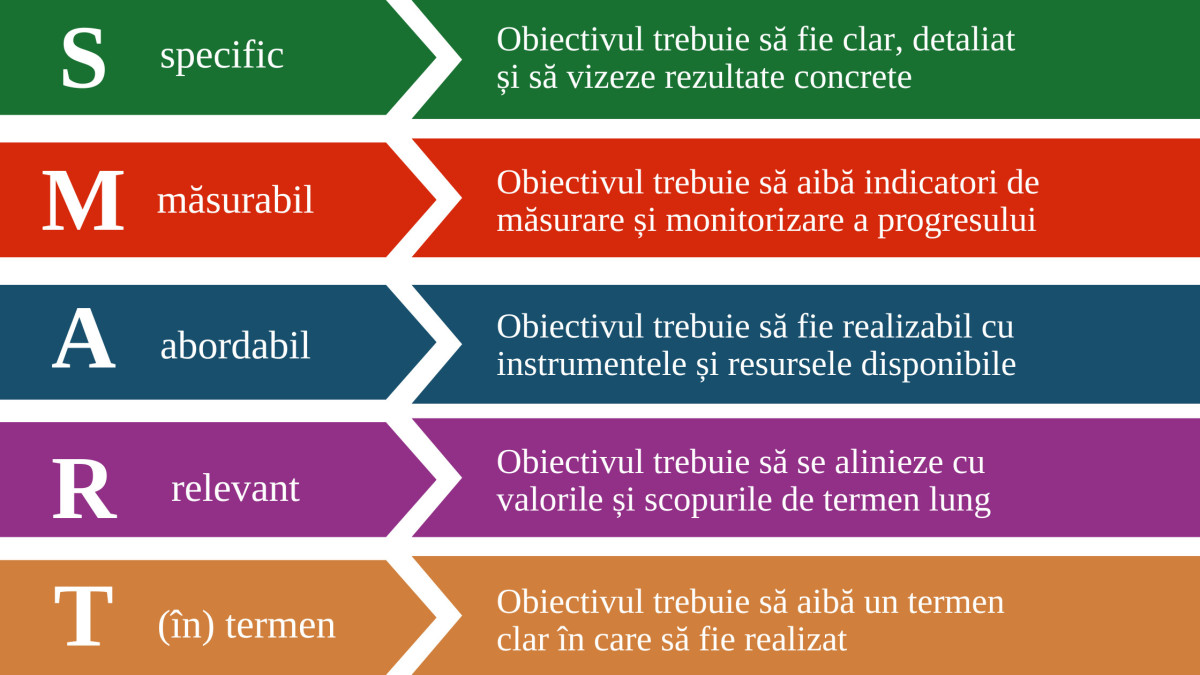 S specific

Obiectivul trebuie să fie clar, detaliat și să vizeze rezultate concrete

M măsurabil

Obiectivul trebuie să aibă indicatori de măsurare și monitorizare a progresului

A abordabil

Obiectivul trebuie să fie realizabil cu instrumentele și resursele disponibile

R relevant

Obiectivul trebuie să se alinieze cu valorile și scopurile de termen lung

T (în) termen

Obiectivul trebuie să aibă un termen clar în care să fie realizat